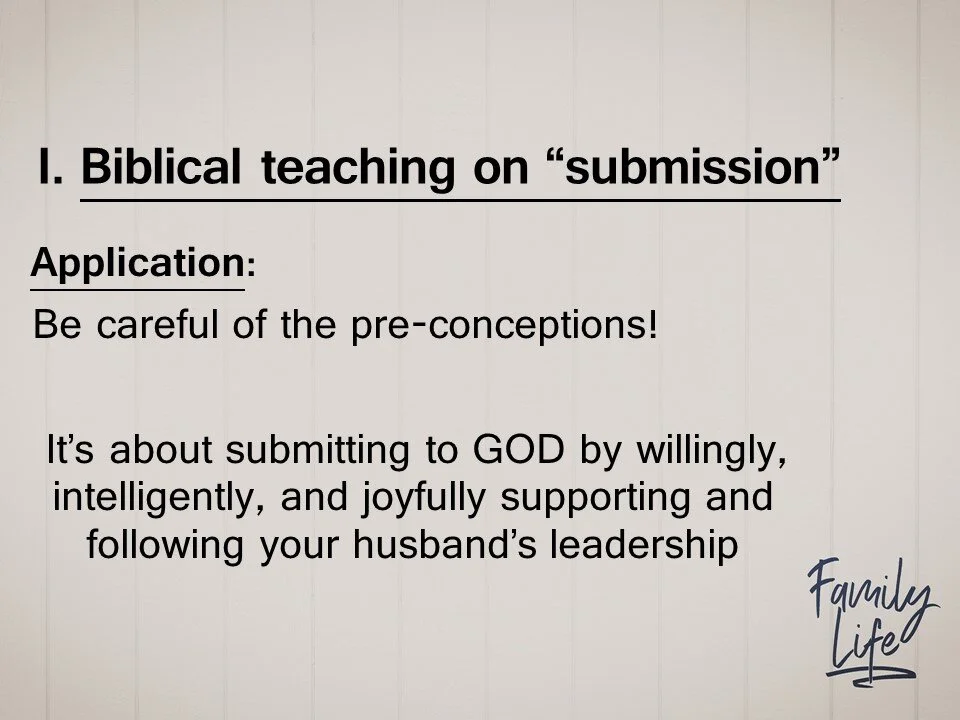 I. Biblical teaching on “submission”

Application:

Be careful of the pre-conceptions!

It’s about submitting to GOD by willingly, intelligently, and joyfully supporting and following your husband’s leadership

Family Life